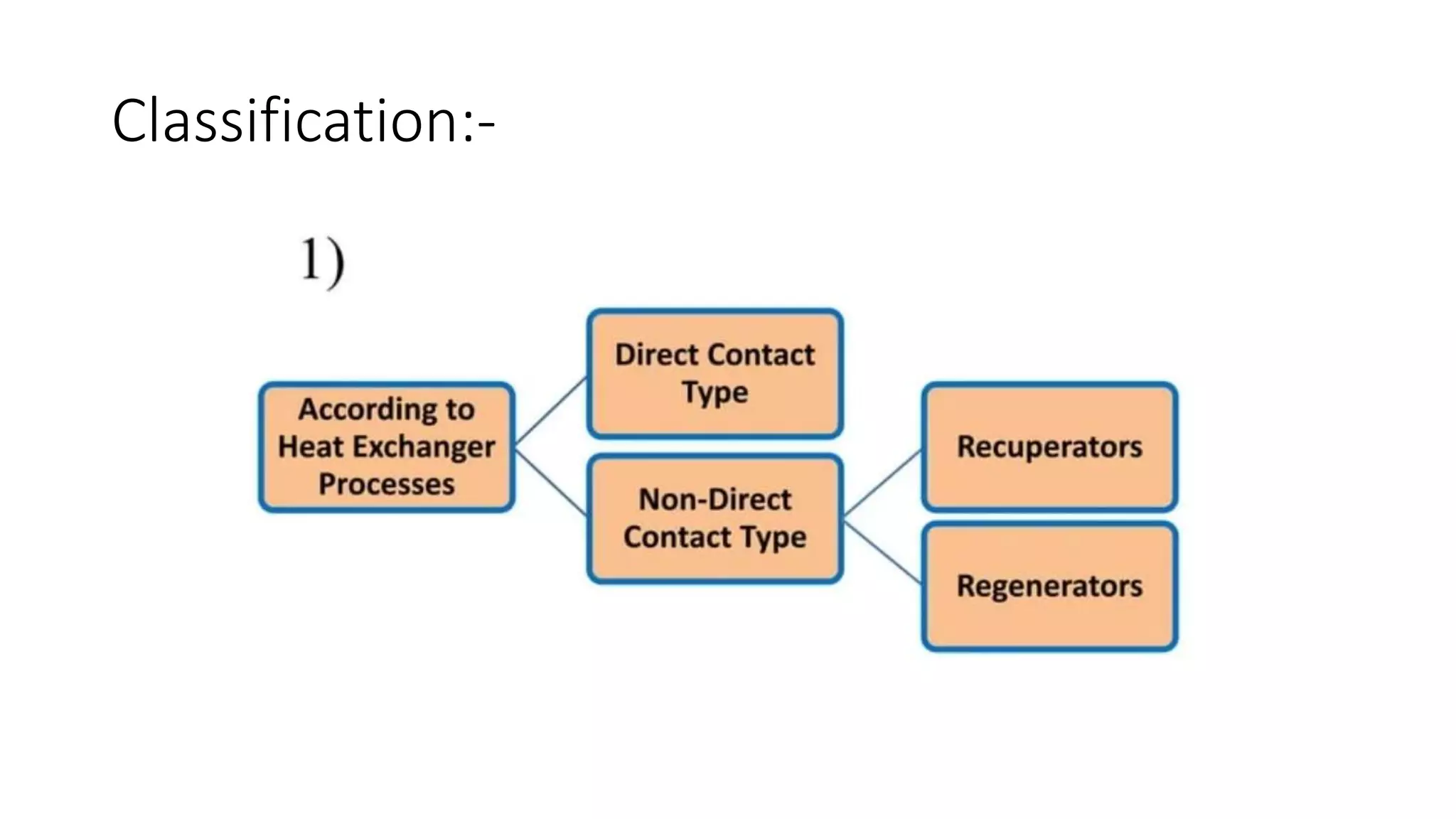 Classification:-

1)

According to Heat Exchanger Processes

Direct Contact Type

Non-Direct Contact Type

Recuperators

Regenerators